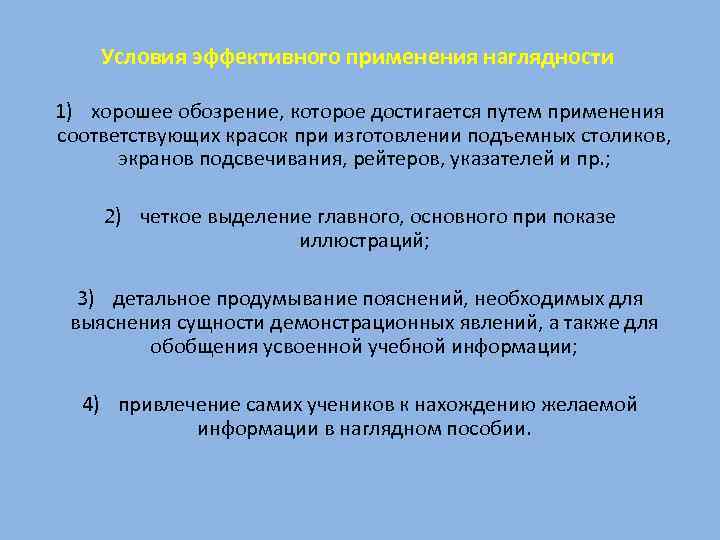 Условия эффективного применения наглядности

1) хорошее обозрение, которое достигается путем применения соответствующих красок при изготовлении подъемных столиков, экранов подсвечивания, рейтеров, указателей и пр.;

2) четкое выделение главного, основного при показе иллюстраций;

3) детальное продумывание пояснений, необходимых для выяснения сущности демонстрационных явлений, а также для обобщения усвоенной учебной информации;

4) привлечение самих учеников к нахождению желаемой информации в наглядном пособии.